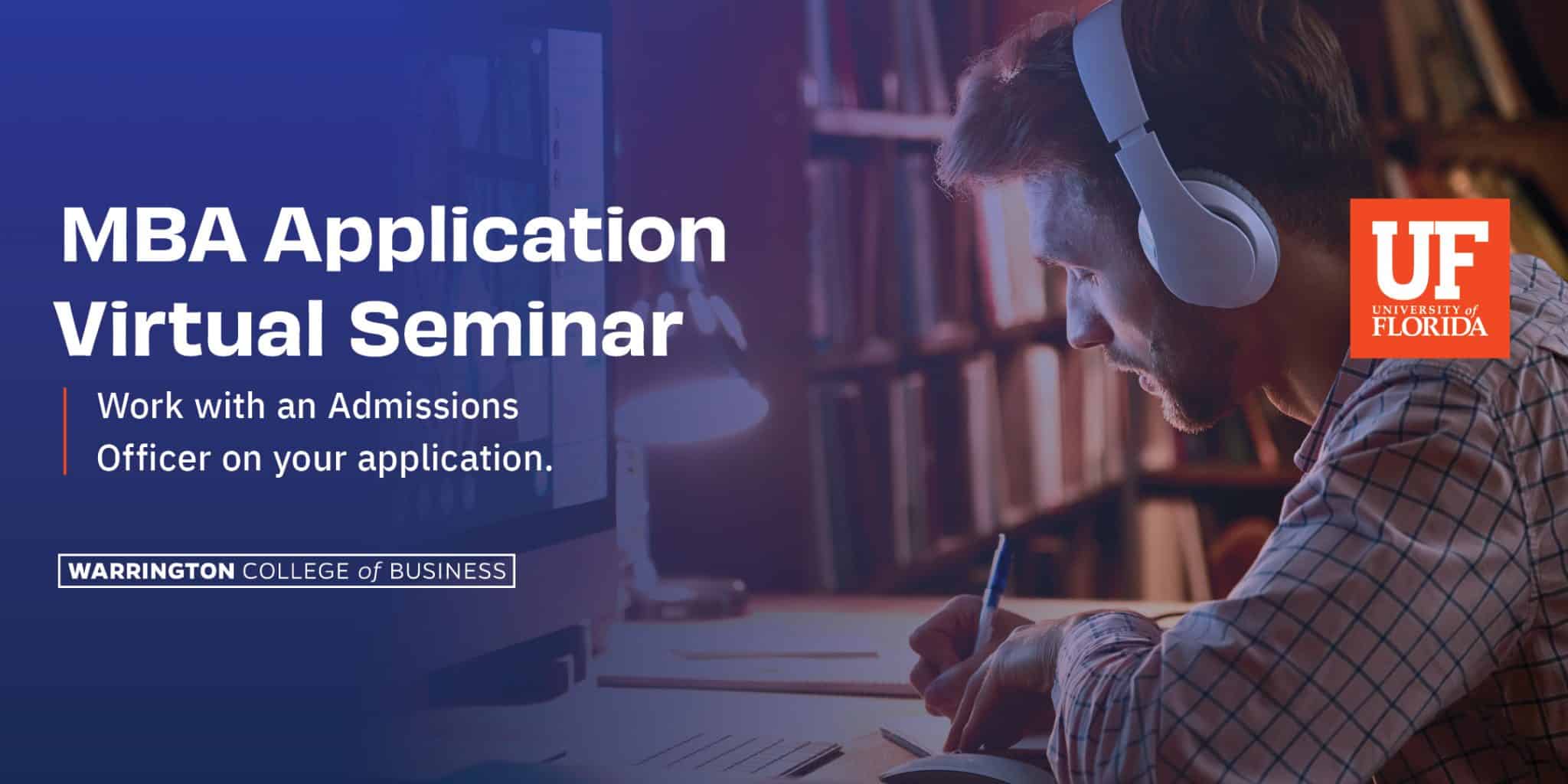 MBA Application Virtual Seminar

Work with an Admissions Officer on your application.

WARRINGTON COLLEGE of BUSINESS

UF
UNIVERSITY of
FLORIDA